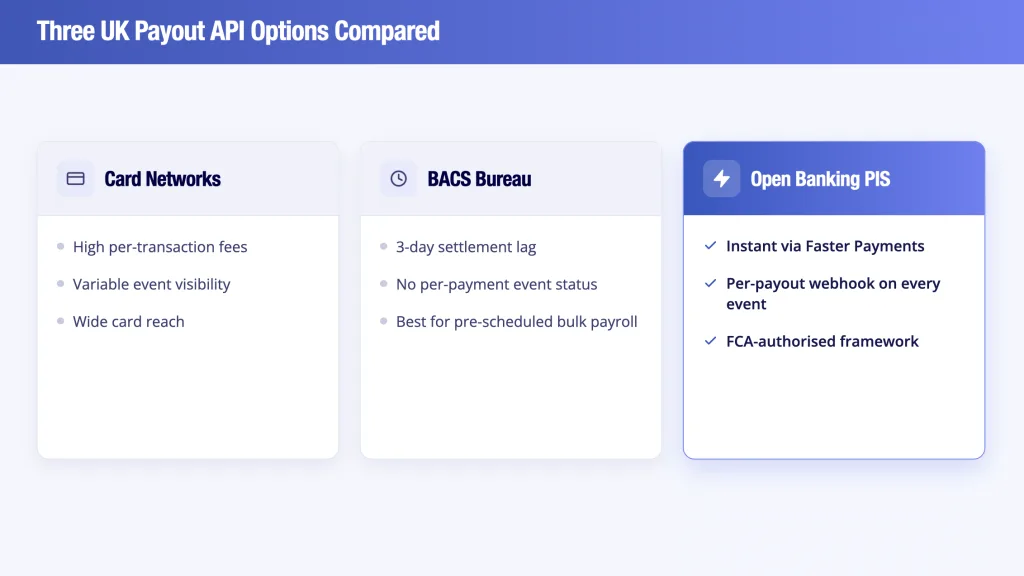 Three UK Payout API Options Compared

Card Networks

High per-transaction fees

Variable event visibility

Wide card reach

BACS Bureau

3-day settlement lag

No per-payment event status

Best for pre-scheduled bulk payroll

Open Banking PIS

Instant via Faster Payments

Per-payout webhook on every event

FCA-authorised framework